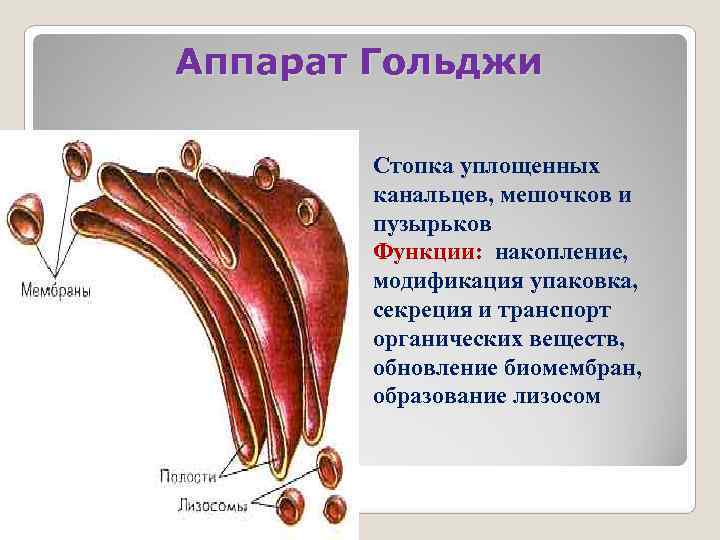 Аппарат Гольджи

Мембраны

Полости

Лизосомы

Стопка уплощенных канальцев, мешочков и пузырьков
Функции: накопление, модификация упаковка, секреция и транспорт органических веществ, обновление биомембран, образование лизосом